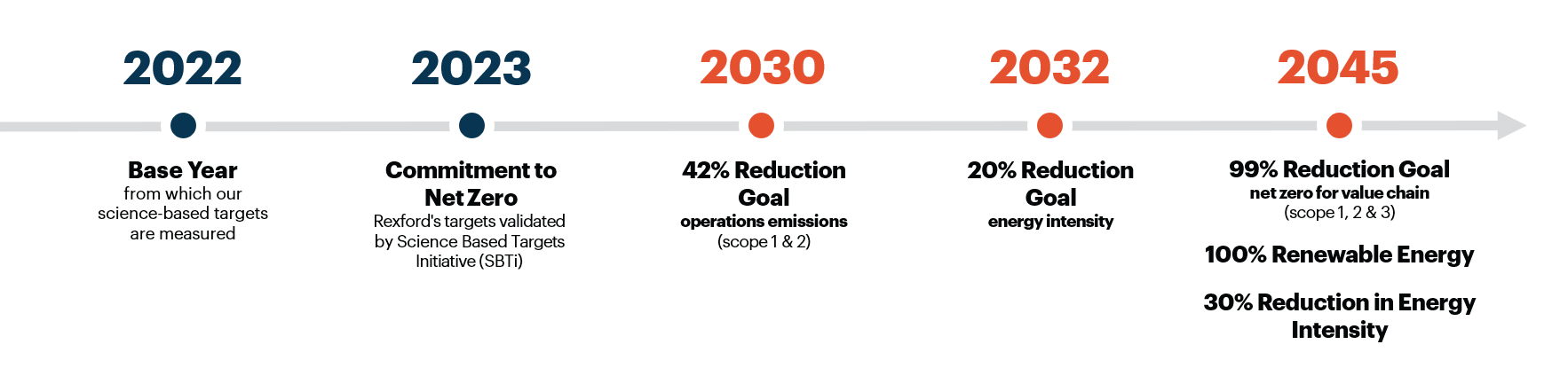 2022

Base Year
from which our science-based targets are measured

2023

Commitment to Net Zero
Rexford's targets validated by Science Based Targets Initiative (SBTi)

2030

42% Reduction Goal
operations emissions
(scope 1 & 2)

2032

20% Reduction Goal
energy intensity

2045

99% Reduction Goal
net zero for value chain
(scope 1, 2 & 3)

100% Renewable Energy

30% Reduction in Energy Intensity